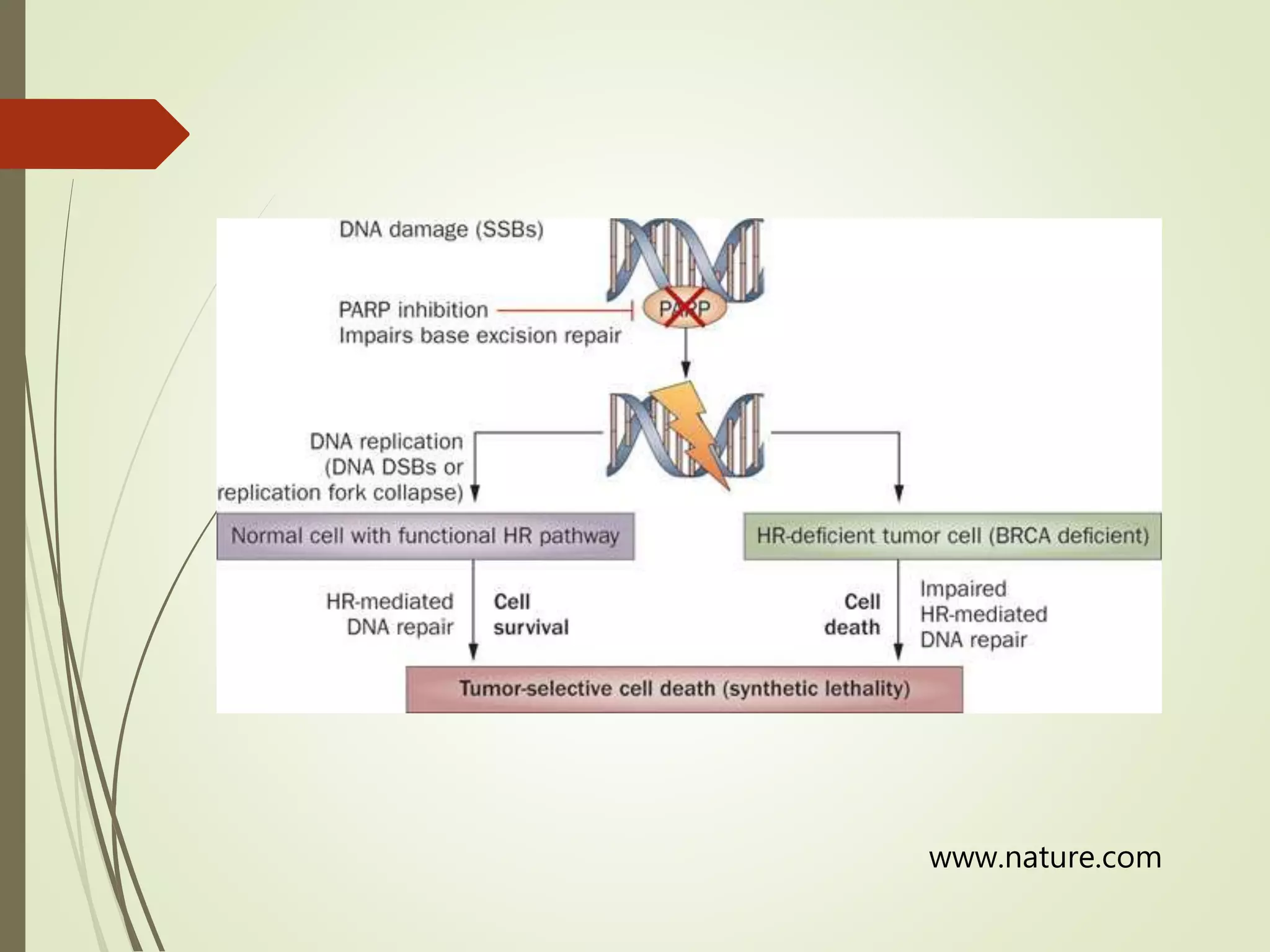 DNA damage (SSBs)

PARP inhibition
Impairs base excision repair

PARP

DNA replication
(DNA DSBs or
replication fork collapse)

Normal cell with functional HR pathway

HR-deficient tumor cell (BRCA deficient)

HR-mediated
DNA repair

Cell
survival

Cell
death

Impaired
HR-mediated
DNA repair

Tumor-selective cell death (synthetic lethality)

www.nature.com